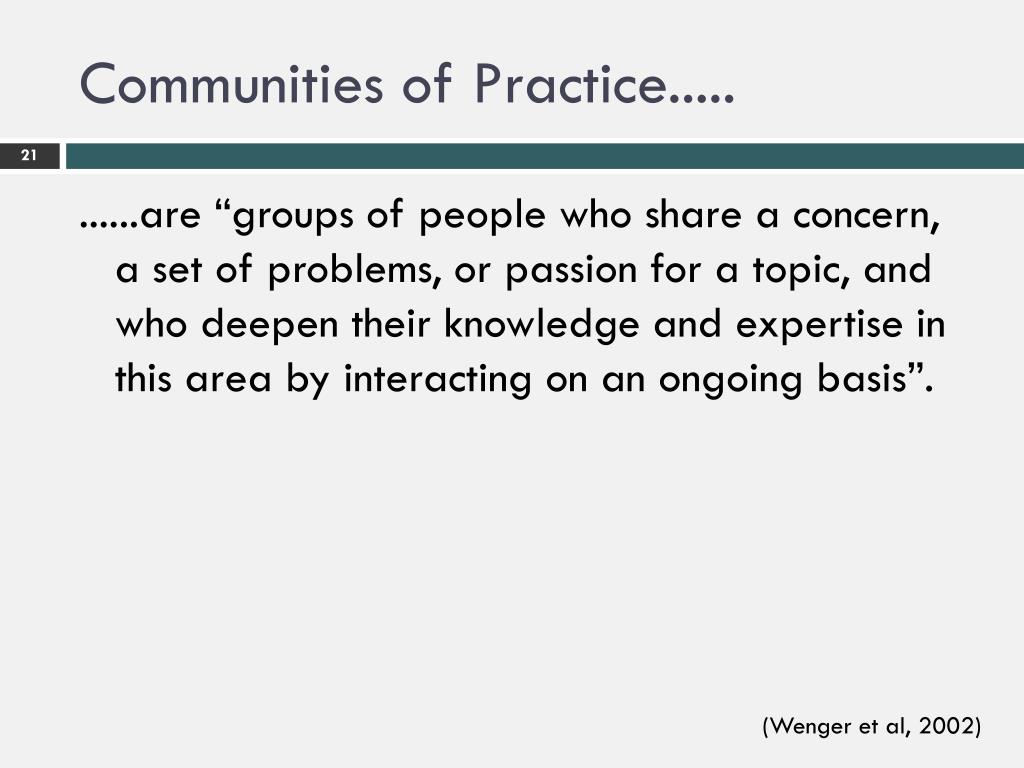 Communities of Practice.....

21

......are “groups of people who share a concern, a set of problems, or passion for a topic, and who deepen their knowledge and expertise in this area by interacting on an ongoing basis”.

(Wenger et al, 2002)